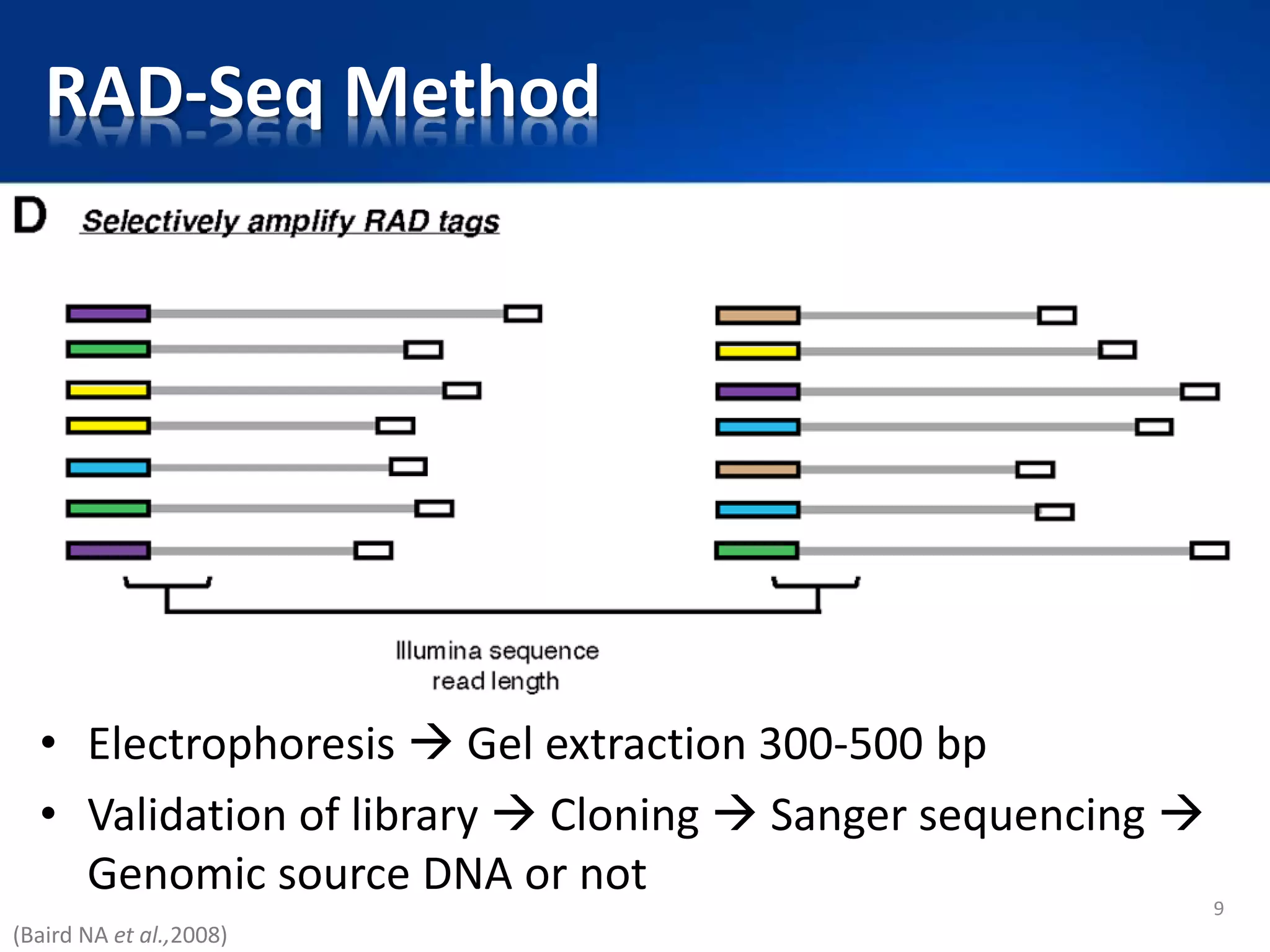 RAD-Seq Method

D Selectively amplify RAD tags

Illumina sequence read length

• Electrophoresis → Gel extraction 300-500 bp

• Validation of library → Cloning → Sanger sequencing → Genomic source DNA or not

9

(Baird NA et al.,2008)